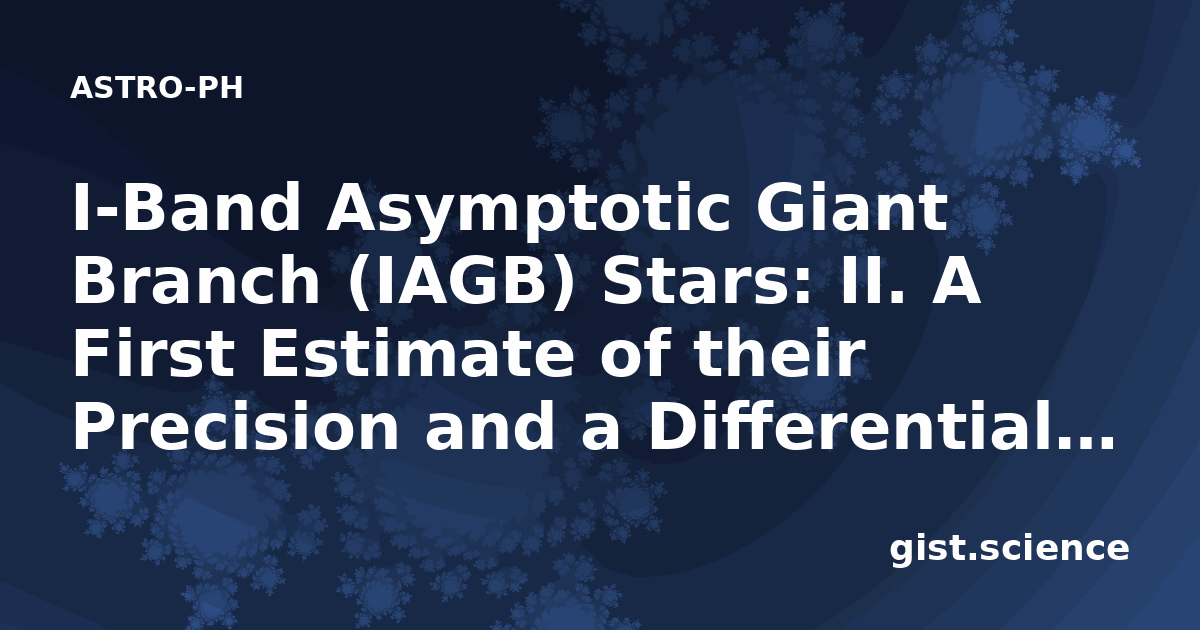 ASTRO-PH

I-Band Asymptotic Giant Branch (IAGB) Stars: II. A First Estimate of their Precision and a Differential…

gist.science